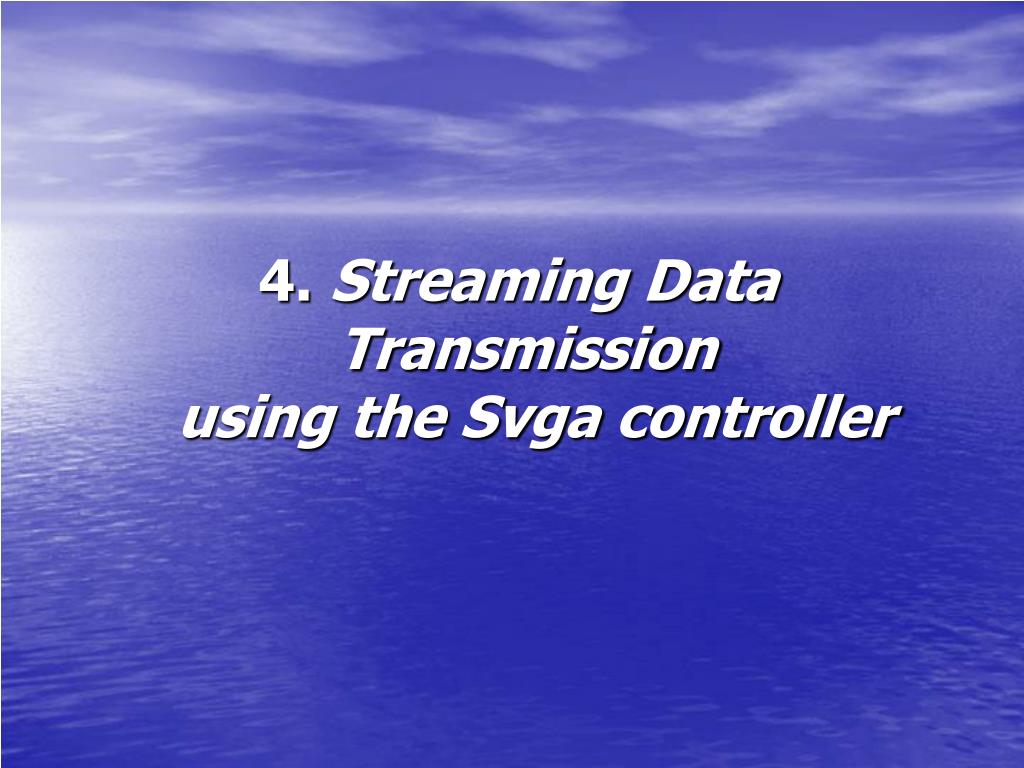 4. Streaming Data Transmission
using the Svga controller